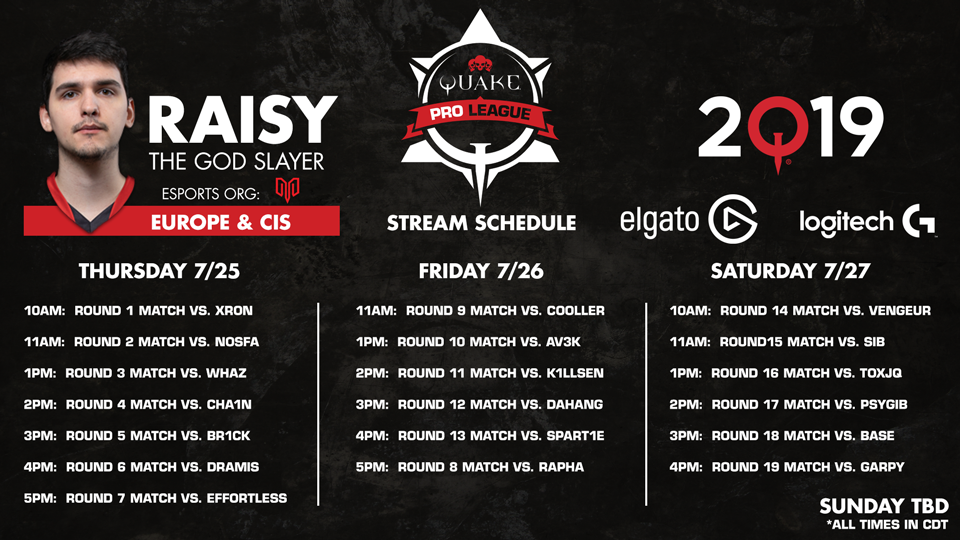 RAISY
THE GOD SLAYER
ESPORTS ORG:
EUROPE & CIS

QUAKE
PRO LEAGUE
STREAM SCHEDULE

2019
elgato logitech

THURSDAY 7/25
10AM: ROUND 1 MATCH VS. XRON
11AM: ROUND 2 MATCH VS. NOSFA
1PM: ROUND 3 MATCH VS. WHAZ
2PM: ROUND 4 MATCH VS. CHA1N
3PM: ROUND 5 MATCH VS. BR1CK
4PM: ROUND 6 MATCH VS. DRAMIS
5PM: ROUND 7 MATCH VS. EFFORTLESS

FRIDAY 7/26
11AM: ROUND 9 MATCH VS. COOLLER
1PM: ROUND 10 MATCH VS. AV3K
2PM: ROUND 11 MATCH VS. K1LLSEN
3PM: ROUND 12 MATCH VS. DAHANG
4PM: ROUND 13 MATCH VS. SPART1E
5PM: ROUND 8 MATCH VS. RAPHA

SATURDAY 7/27
10AM: ROUND 14 MATCH VS. VENGEUR
11AM: ROUND15 MATCH VS. SIB
1PM: ROUND 16 MATCH VS. TOXJQ
2PM: ROUND 17 MATCH VS. PSYGIB
3PM: ROUND 18 MATCH VS. BASE
4PM: ROUND 19 MATCH VS. GARPY

SUNDAY TBD
*ALL TIMES IN CDT